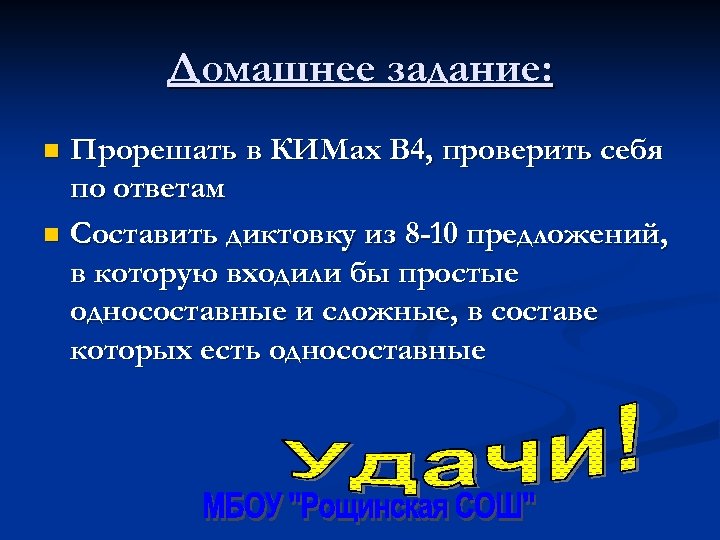 Домашнее задание:

Прорешать в КИМах В4, проверить себя по ответам

Составить диктовку из 8-10 предложений, в которую входили бы простые односоставные и сложные, в составе которых есть односоставные

Удачи!

МБОУ "Рощинская СОШ"